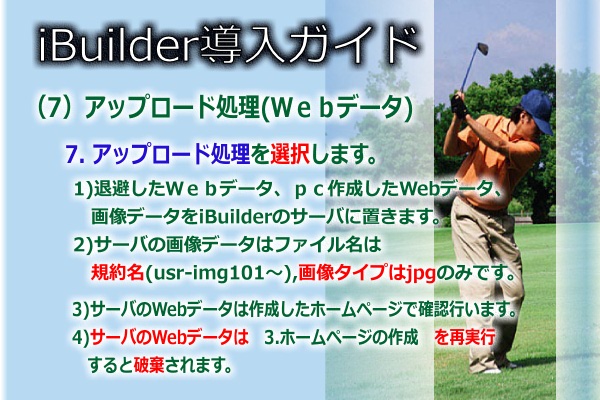 iBuilder導入ガイド

（7）アップロード処理(Ｗｅｂデータ)

7. アップロード処理を選択します。

1)退避したＷｅｂデータ、ｐｃ作成したWebデータ、画像データをiBuilderのサーバに置きます。

2)サーバの画像データはファイル名は規約名(usr-img101～),画像タイプはjpgのみです。

3)サーバのWebデータは作成したホームページで確認行います。

4)サーバのWebデータは　3.ホームページの作成　を再実行すると破棄されます。